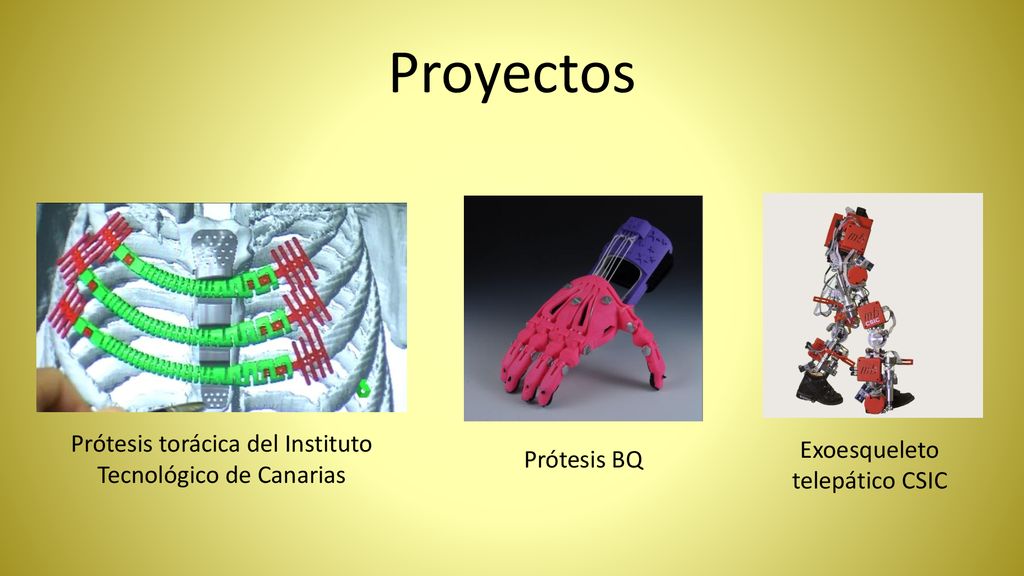 Proyectos

Prótesis torácica del Instituto Tecnológico de Canarias

Prótesis BQ

Exoesqueleto telepático CSIC